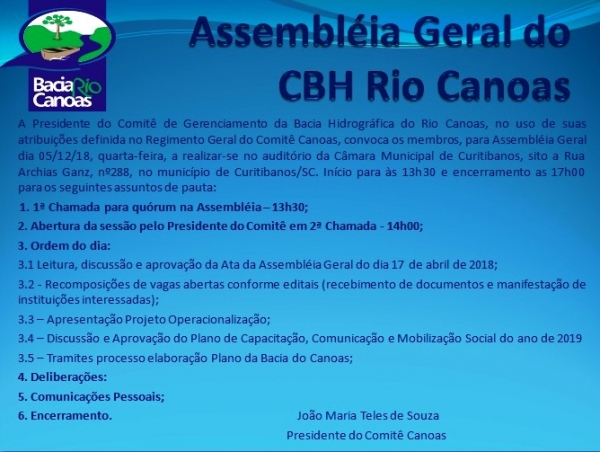 Bacia Rio Canoas

Assembléia Geral do CBH Rio Canoas

A Presidente do Comitê de Gerenciamento da Bacia Hidrográfica do Rio Canoas, no uso de suas atribuições definida no Regimento Geral do Comitê Canoas, convoca os membros, para Assembléia Geral dia 05/12/18, quarta-feira, a realizar-se no auditório da Câmara Municipal de Curitibanos, sito a Rua Archias Ganz, nº288, no município de Curitibanos/SC. Início para às 13h30 e encerramento as 17h00 para os seguintes assuntos de pauta:

1. 1ª Chamada para quórum na Assembléia – 13h30;

2. Abertura da sessão pelo Presidente do Comitê em 2ª Chamada - 14h00;

3. Ordem do dia:

3.1 Leitura, discussão e aprovação da Ata da Assembléia Geral do dia 17 de abril de 2018;

3.2 - Recomposições de vagas abertas conforme editais (recebimento de documentos e manifestação de instituições interessadas);

3.3 – Apresentação Projeto Operacionalização;

3.4 – Discussão e Aprovação do Plano de Capacitação, Comunicação e Mobilização Social do ano de 2019

3.5 – Tramites processo elaboração Plano da Bacia do Canoas;

4. Deliberações:

5. Comunicações Pessoais;

6. Encerramento.

João Maria Teles de Souza
Presidente do Comitê Canoas